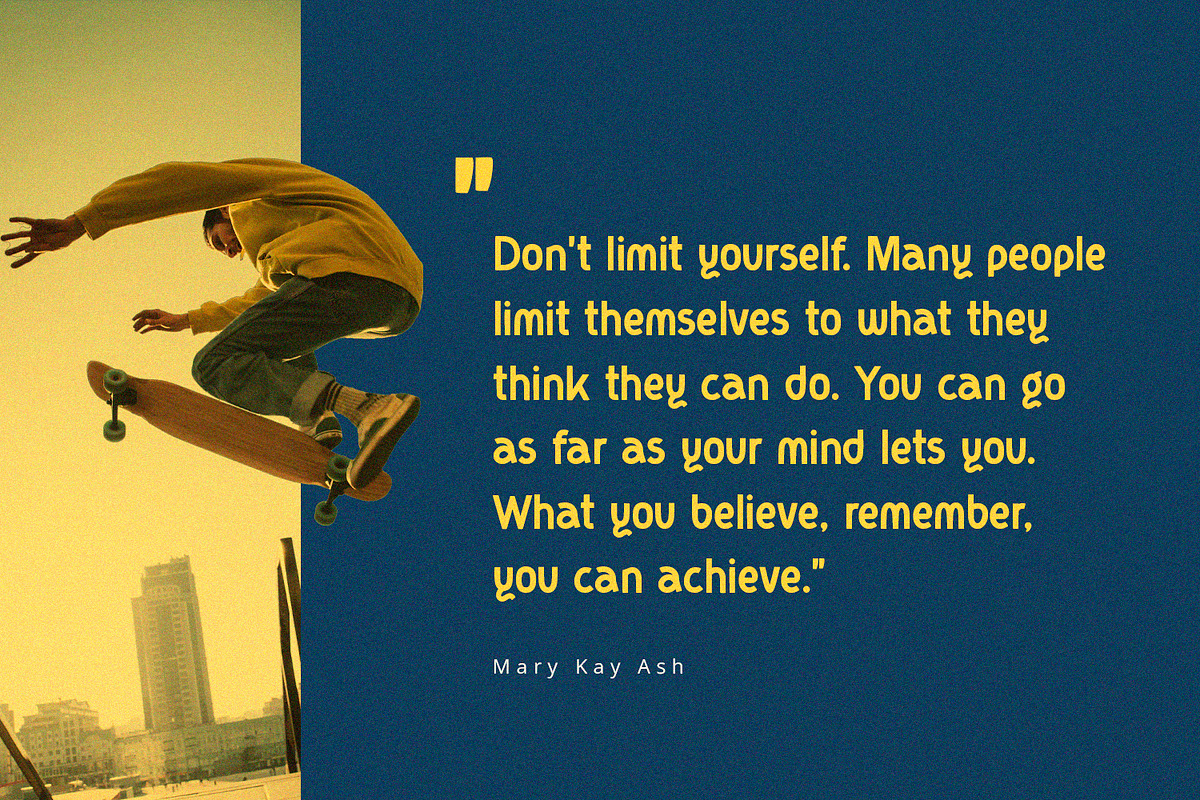 "

Don't limit yourself. Many people limit themselves to what they think they can do. You can go as far as your mind lets you. What you believe, remember, you can achieve."

Mary Kay Ash